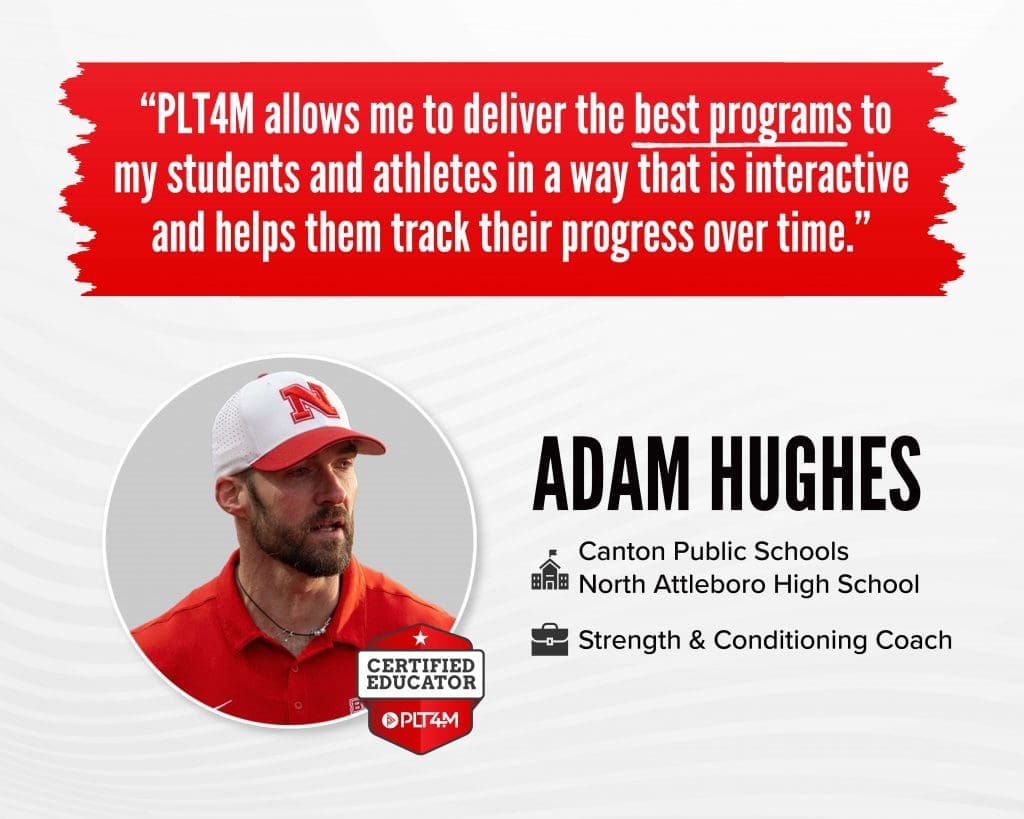 “PLT4M allows me to deliver the best programs to my students and athletes in a way that is interactive and helps them track their progress over time.”

N

CERTIFIED EDUCATOR
PLT4M

ADAM HUGHES

Canton Public Schools
North Attleboro High School

Strength & Conditioning Coach